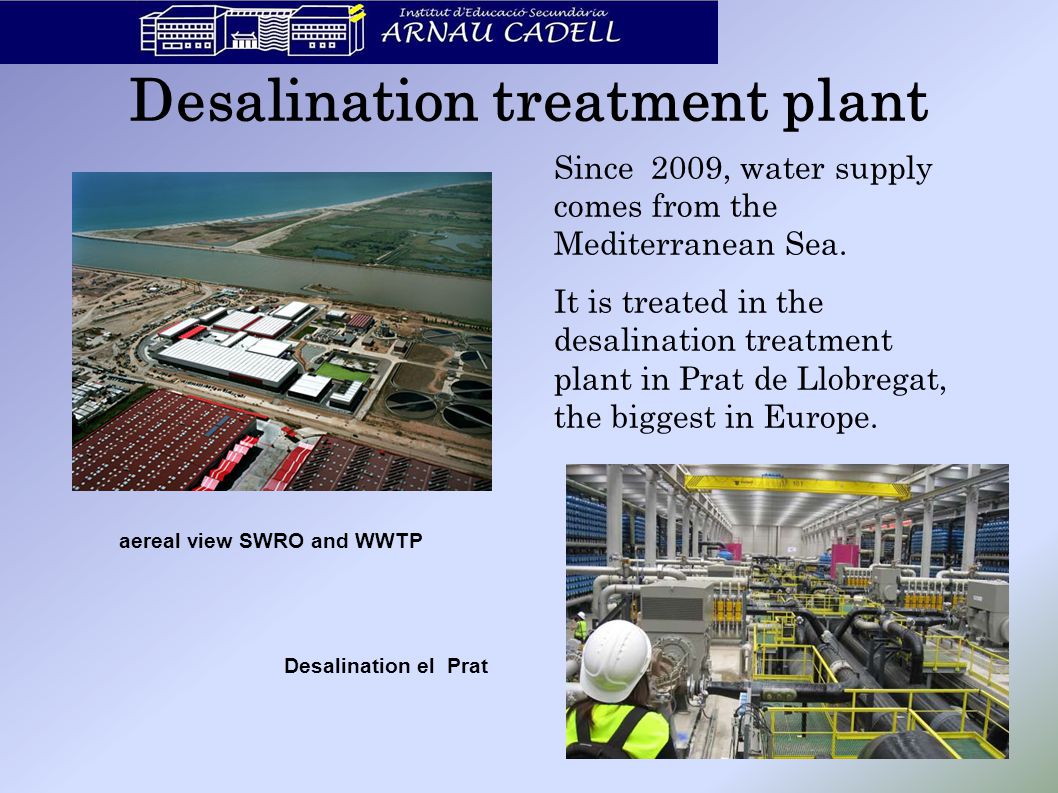 Institut d'Educació Secundària
ARNAU CADELL

Desalination treatment plant

Since 2009, water supply comes from the Mediterranean Sea.

It is treated in the desalination treatment plant in Prat de Llobregat, the biggest in Europe.

aereal view SWRO and WWTP

Desalination el Prat